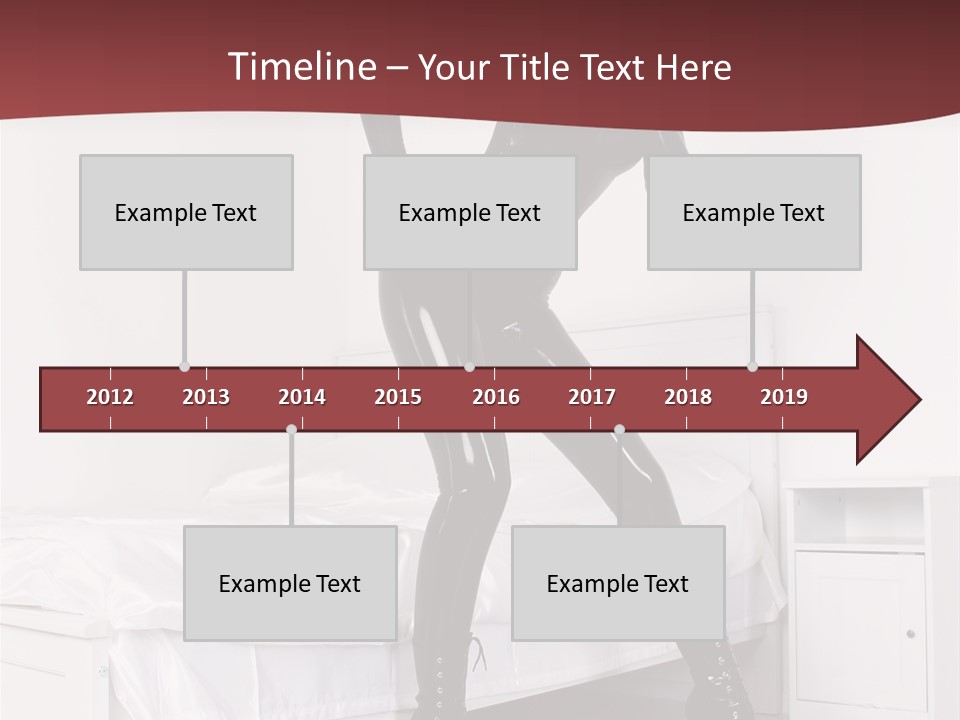 Timeline – Your Title Text Here

Example Text

Example Text

Example Text

2012 2013 2014 2015 2016 2017 2018 2019

Example Text

Example Text